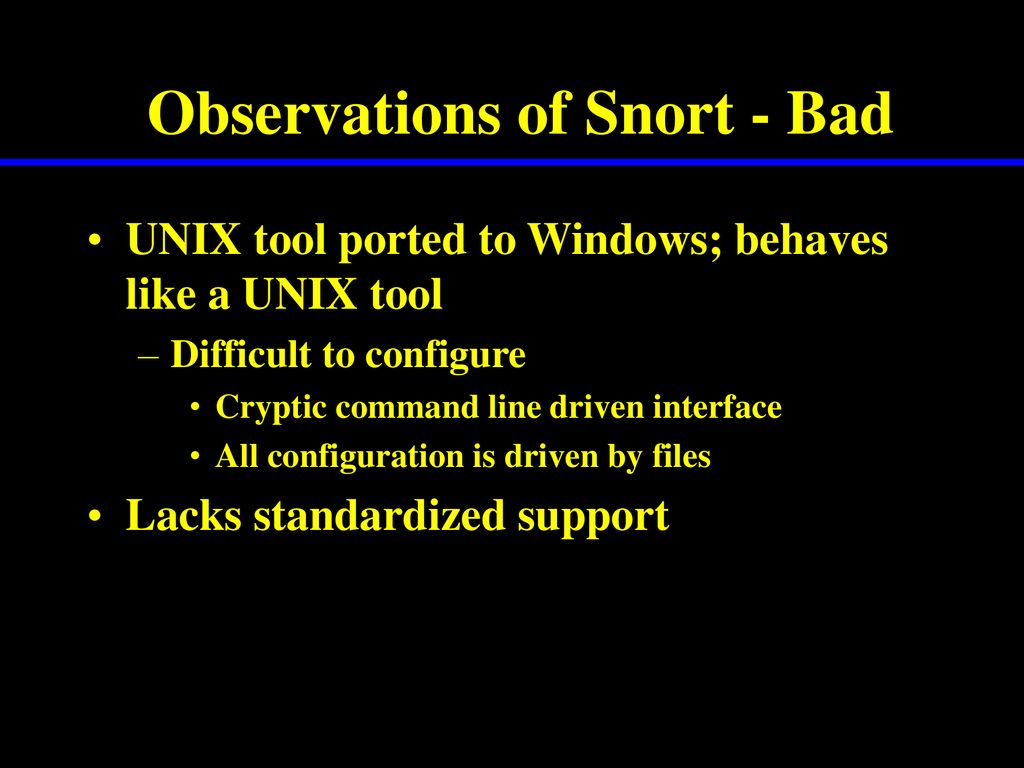 Observations of Snort - Bad

• UNIX tool ported to Windows; behaves like a UNIX tool
– Difficult to configure
• Cryptic command line driven interface
• All configuration is driven by files
• Lacks standardized support